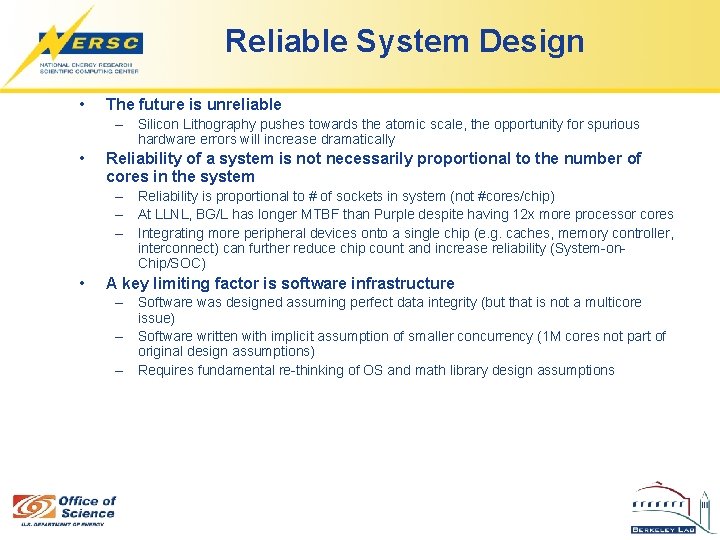 NERSC
NATIONAL ENERGY RESEARCH SCIENTIFIC COMPUTING CENTER

Reliable System Design

• The future is unreliable
– Silicon Lithography pushes towards the atomic scale, the opportunity for spurious hardware errors will increase dramatically
• Reliability of a system is not necessarily proportional to the number of cores in the system
– Reliability is proportional to # of sockets in system (not #cores/chip)
– At LLNL, BG/L has longer MTBF than Purple despite having 12x more processor cores
– Integrating more peripheral devices onto a single chip (e.g. caches, memory controller, interconnect) can further reduce chip count and increase reliability (System-on-Chip/SOC)
• A key limiting factor is software infrastructure
– Software was designed assuming perfect data integrity (but that is not a multicore issue)
– Software written with implicit assumption of smaller concurrency (1M cores not part of original design assumptions)
– Requires fundamental re-thinking of OS and math library design assumptions

Office of Science
U.S. DEPARTMENT OF ENERGY

BERKELEY LAB